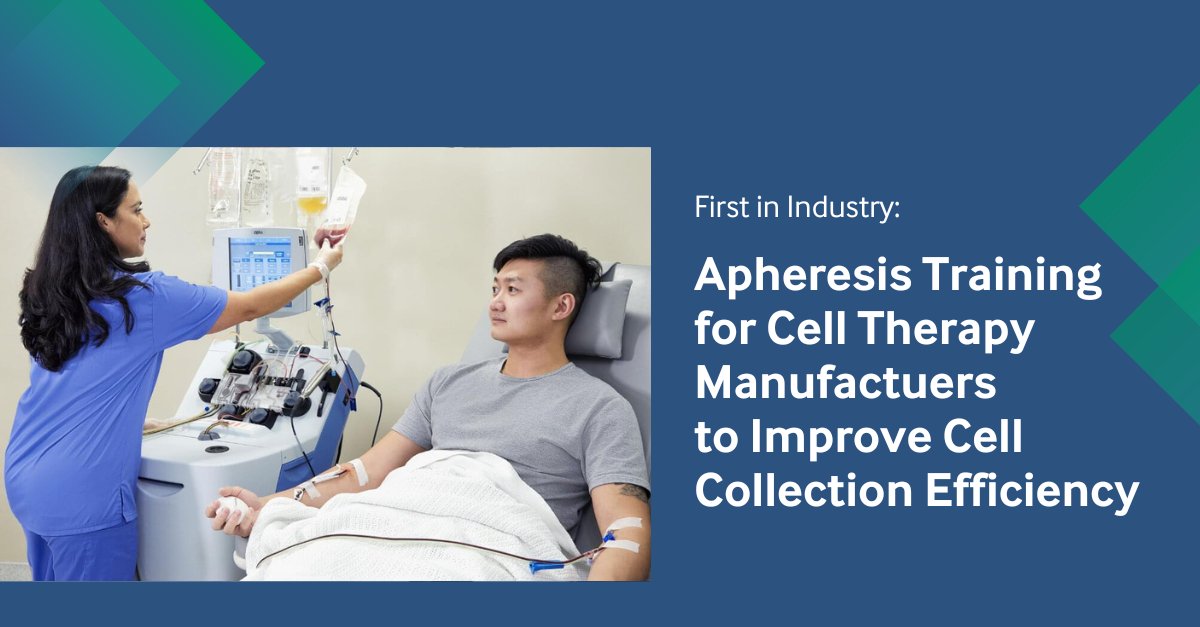 First in Industry:

Apheresis Training for Cell Therapy Manufactuers to Improve Cell Collection Efficiency